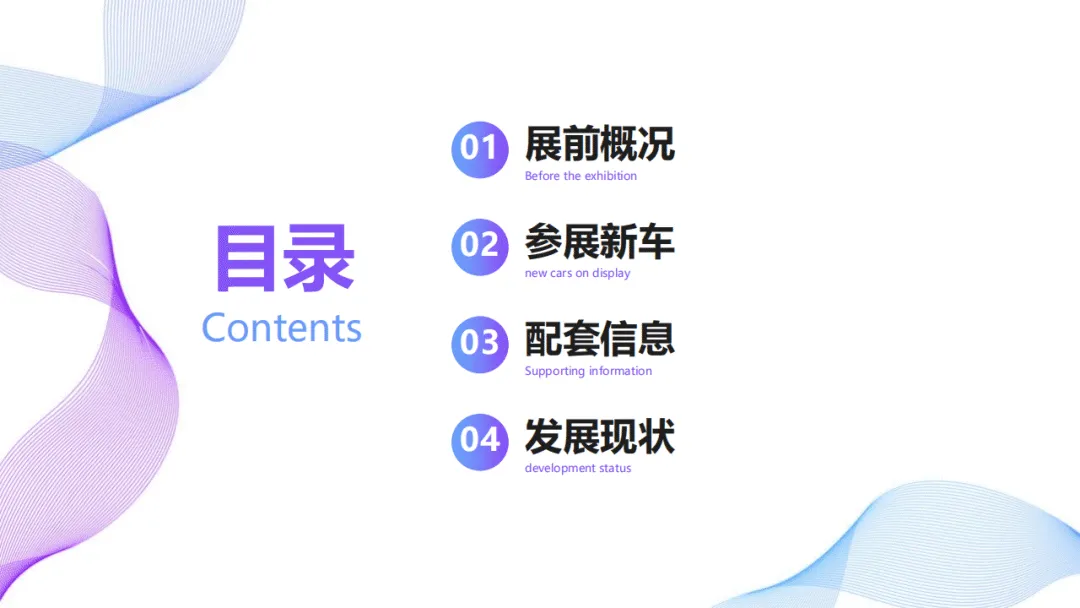 目录
Contents

01 展前概况
Before the exhibition

02 参展新车
new cars on display

03 配套信息
Supporting information

04 发展现状
development status